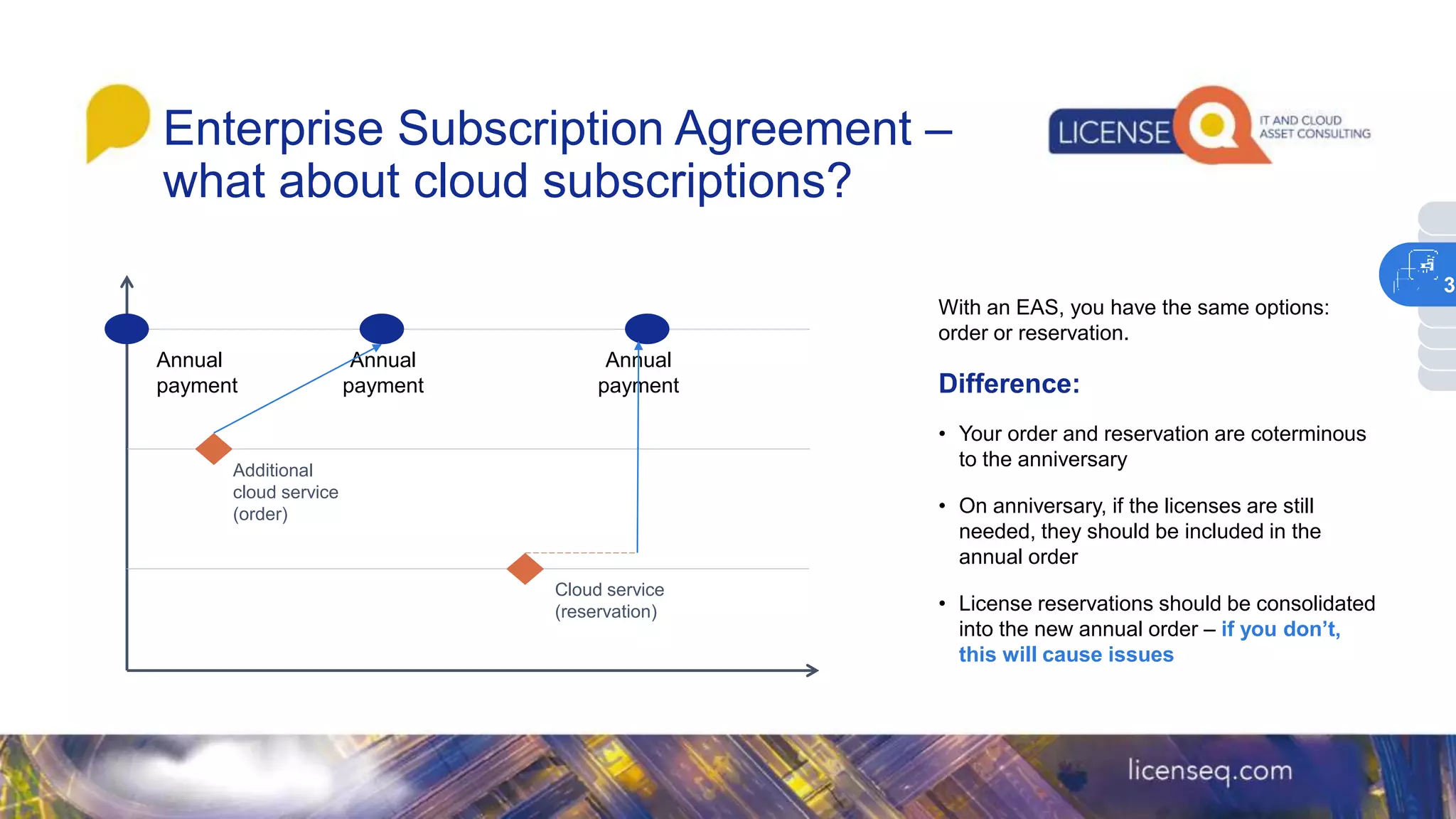 Enterprise Subscription Agreement – what about cloud subscriptions?

LICENSE Q IT AND CLOUD ASSET CONSULTING

3

Annual payment

Annual payment

Annual payment

Additional cloud service (order)

Cloud service (reservation)

With an EAS, you have the same options: order or reservation.

Difference:

• Your order and reservation are coterminous to the anniversary

• On anniversary, if the licenses are still needed, they should be included in the annual order

• License reservations should be consolidated into the new annual order – if you don't, this will cause issues

licenseq.com